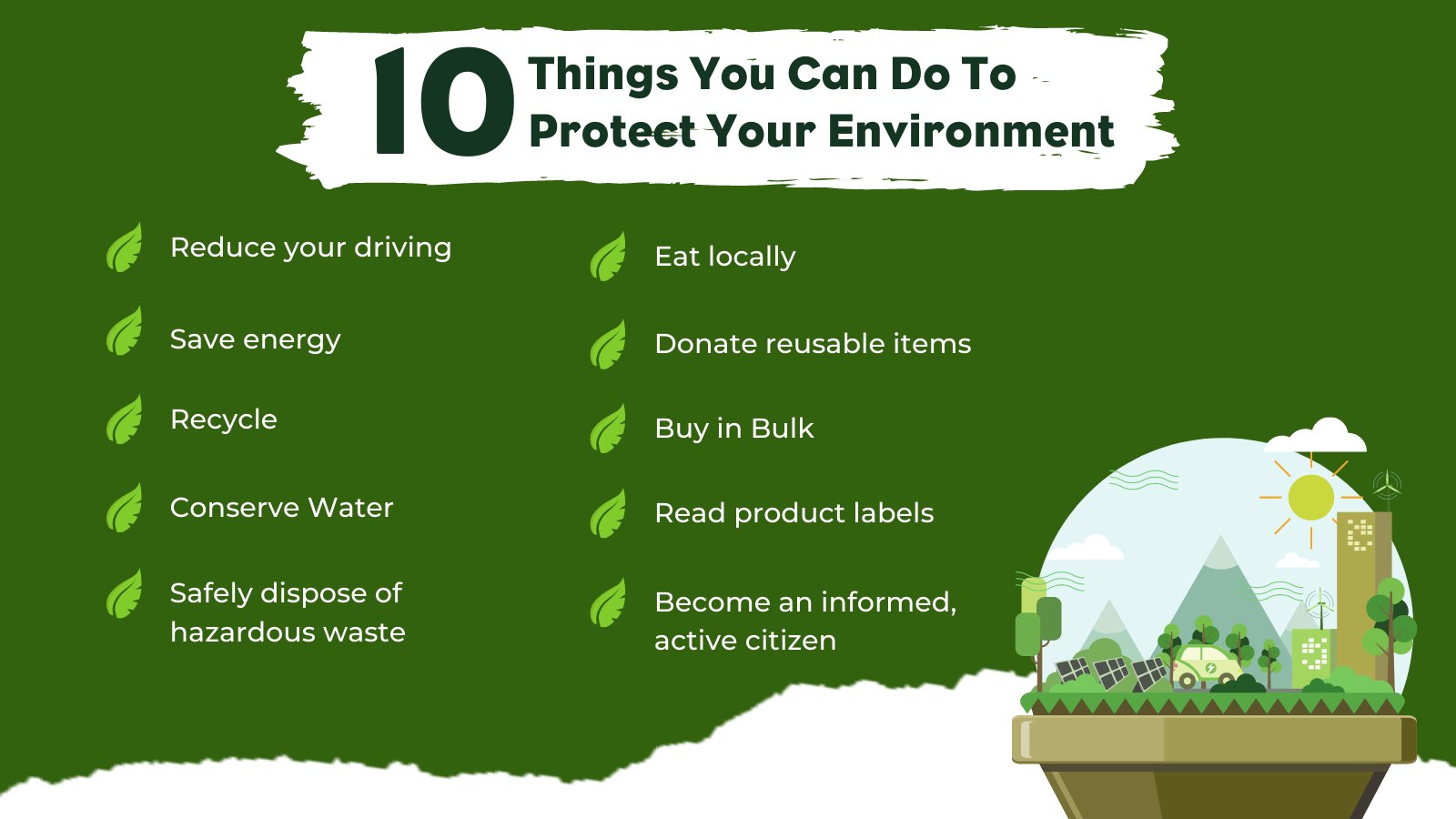 10 Things You Can Do To Protect Your Environment

Reduce your driving

Save energy

Recycle

Conserve Water

Safely dispose of hazardous waste

Eat locally

Donate reusable items

Buy in Bulk

Read product labels

Become an informed, active citizen